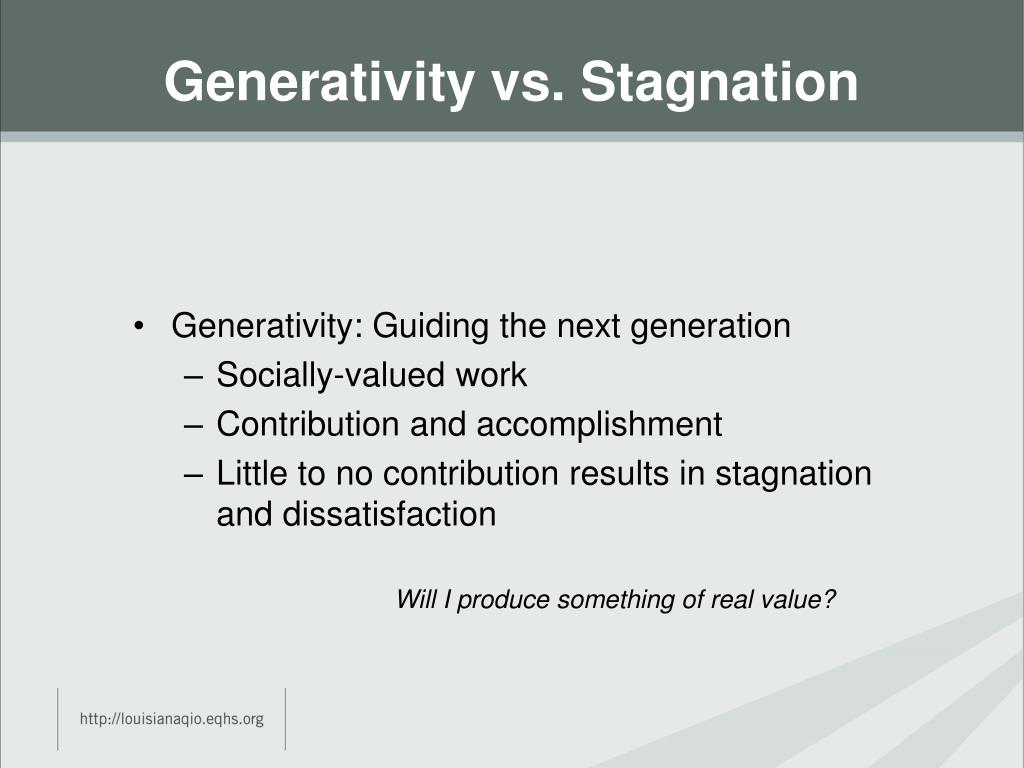 Generativity vs. Stagnation

• Generativity: Guiding the next generation
– Socially-valued work
– Contribution and accomplishment
– Little to no contribution results in stagnation and dissatisfaction

Will I produce something of real value?

http://louisianaqio.eqhs.org